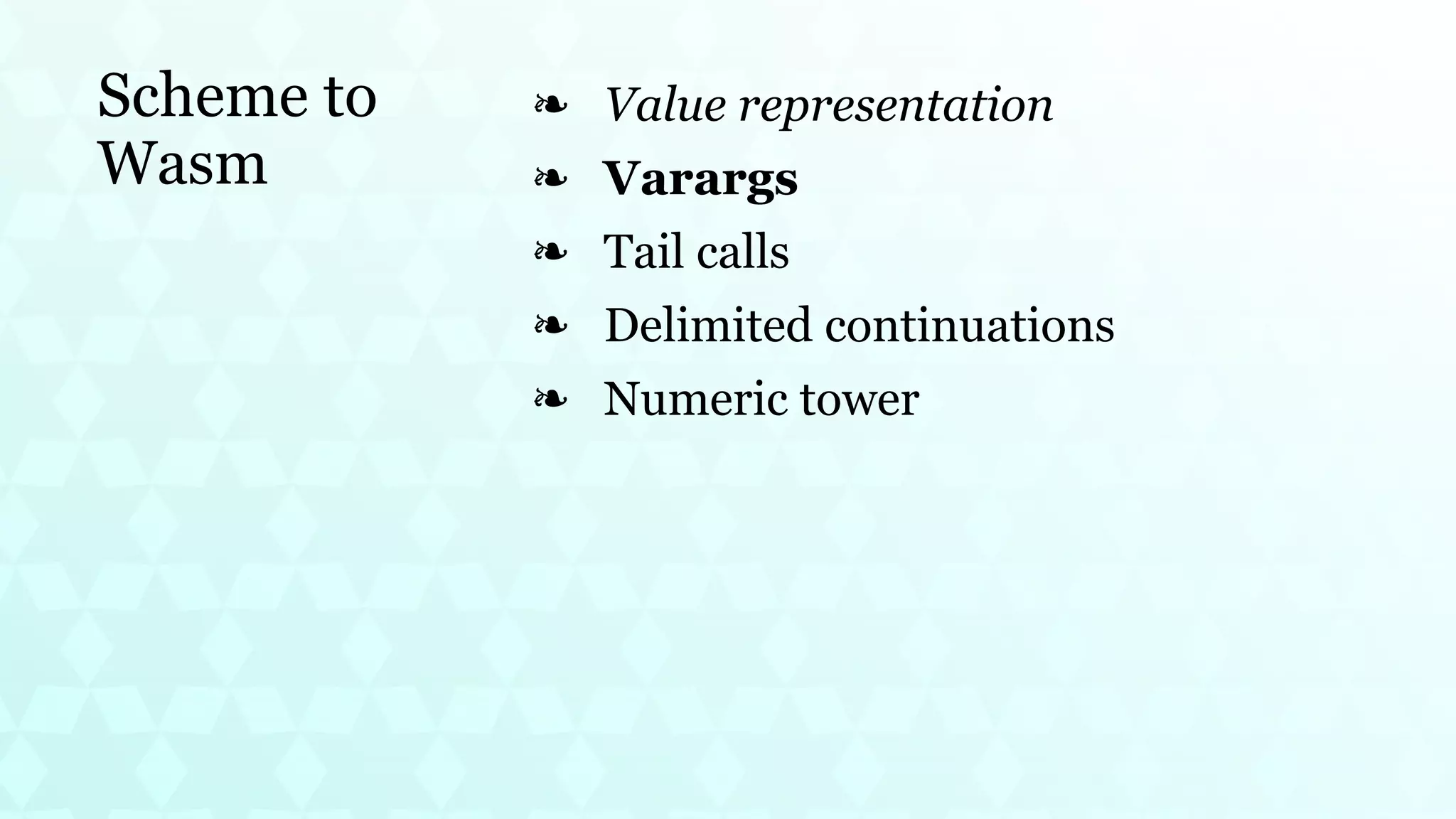 Scheme to Wasm

❧ Value representation
❧ Varargs
❧ Tail calls
❧ Delimited continuations
❧ Numeric tower